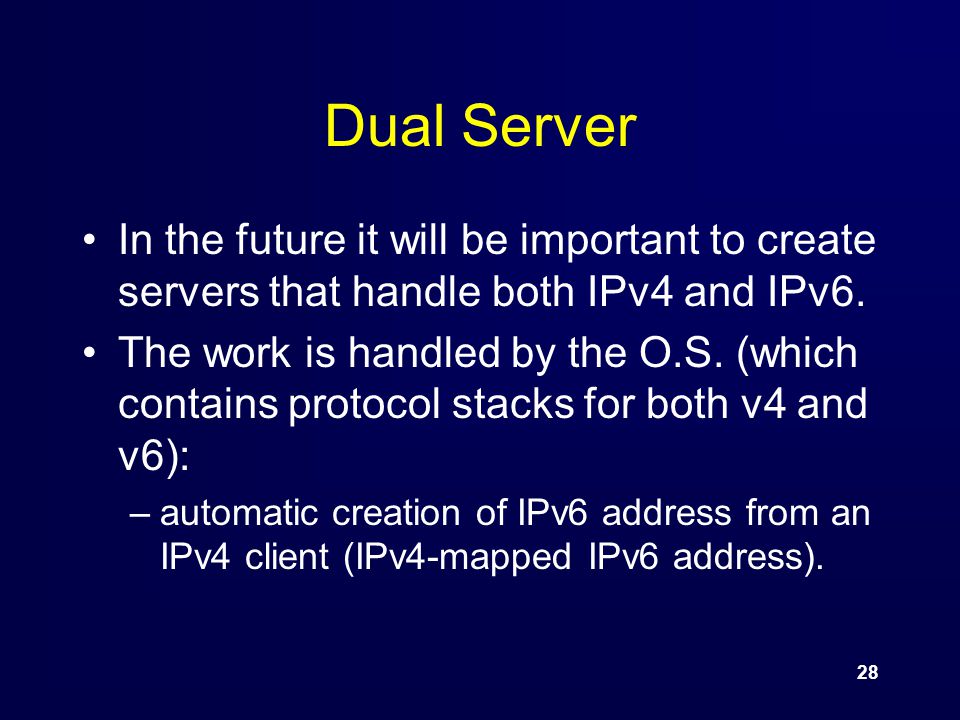 Dual Server

• In the future it will be important to create servers that handle both IPv4 and IPv6.

• The work is handled by the O.S. (which contains protocol stacks for both v4 and v6):

– automatic creation of IPv6 address from an IPv4 client (IPv4-mapped IPv6 address).

28